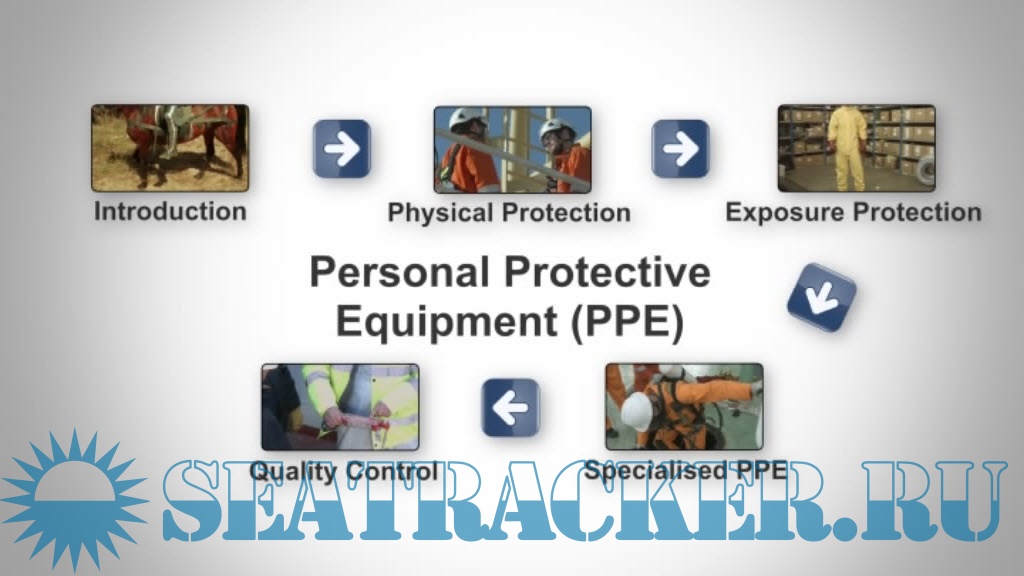 Introduction

Physical Protection

Exposure Protection

Personal Protective Equipment (PPE)

Quality Control

Specialised PPE

SEATRACKER.RU